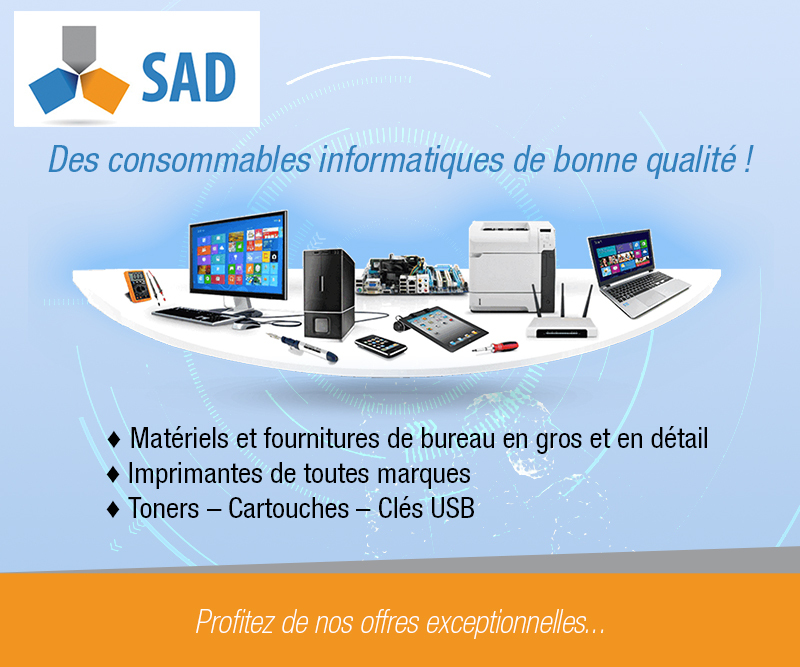 SAD

Des consommables informatiques de bonne qualité !

♦ Matériels et fournitures de bureau en gros et en détail
♦ Imprimantes de toutes marques
♦ Toners – Cartouches – Clés USB

Profitez de nos offres exceptionnelles...